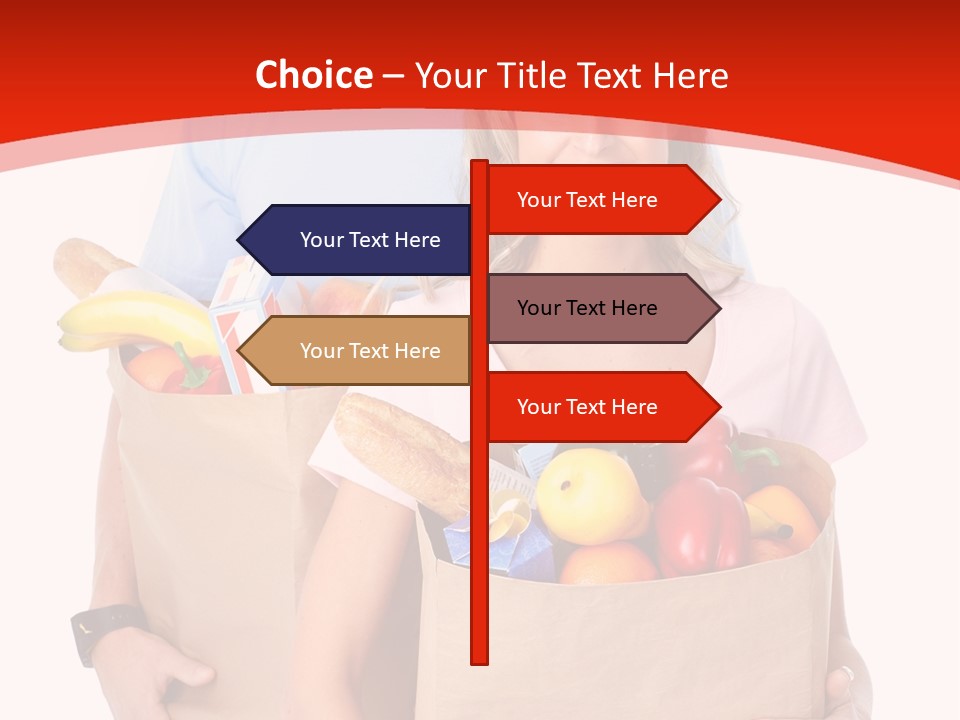 Choice – Your Title Text Here

Your Text Here

Your Text Here

Your Text Here

Your Text Here

Your Text Here